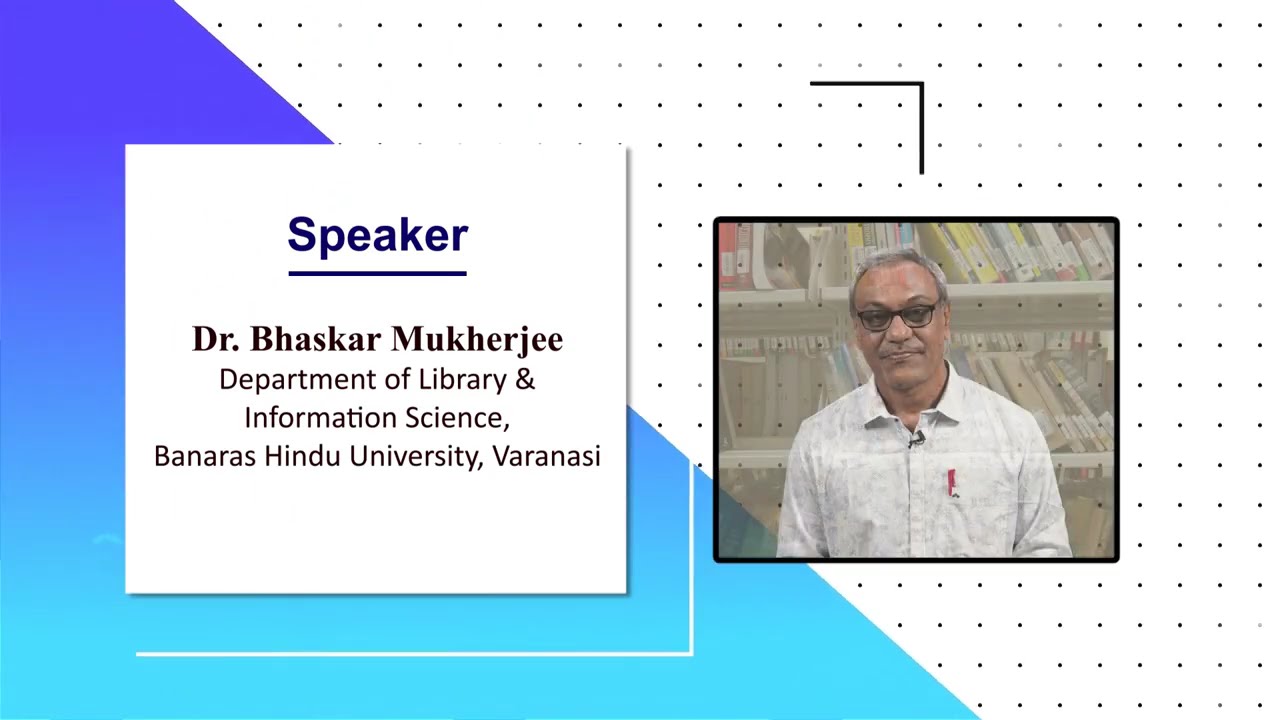 Speaker

Dr. Bhaskar Mukherjee
Department of Library & Information Science,
Banaras Hindu University, Varanasi